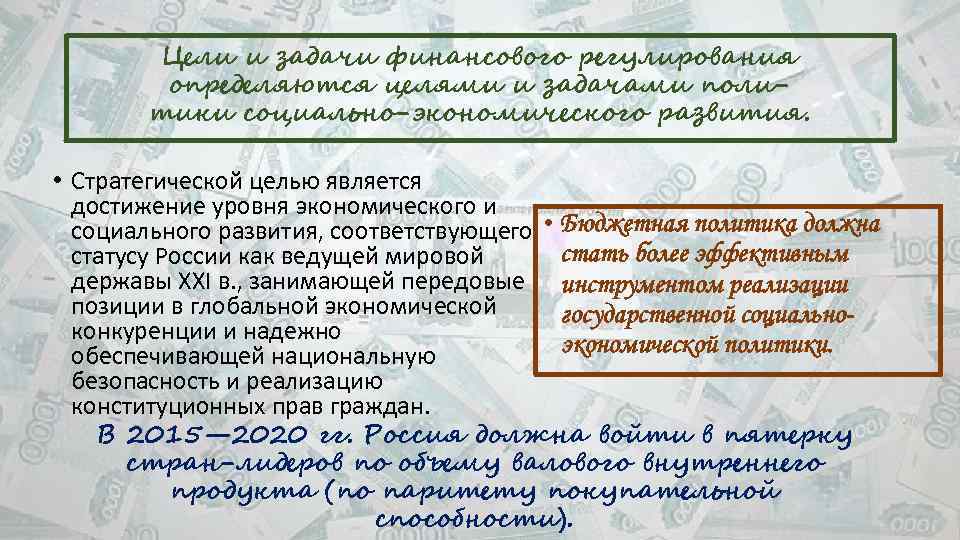 Цели и задачи финансового регулирования определяются целями и задачами политики социально-экономического развития.

• Стратегической целью является достижение уровня экономического и социального развития, соответствующего статусу России как ведущей мировой державы XXI в., занимающей передовые позиции в глобальной экономической конкуренции и надежно обеспечивающей национальную безопасность и реализацию конституционных прав граждан.

• Бюджетная политика должна стать более эффективным инструментом реализации государственной социально-экономической политики.

В 2015—2020 гг. Россия должна войти в пятерку стран-лидеров по объему валового внутреннего продукта (по паритету покупательной способности).